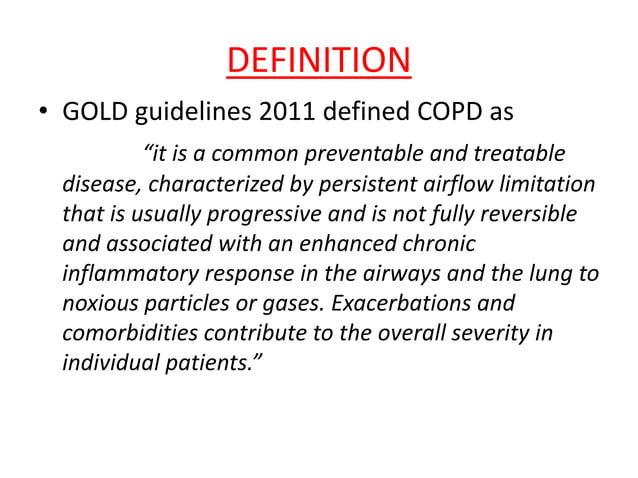 DEFINITION

• GOLD guidelines 2011 defined COPD as

“it is a common preventable and treatable disease, characterized by persistent airflow limitation that is usually progressive and is not fully reversible and associated with an enhanced chronic inflammatory response in the airways and the lung to noxious particles or gases. Exacerbations and comorbidities contribute to the overall severity in individual patients.”